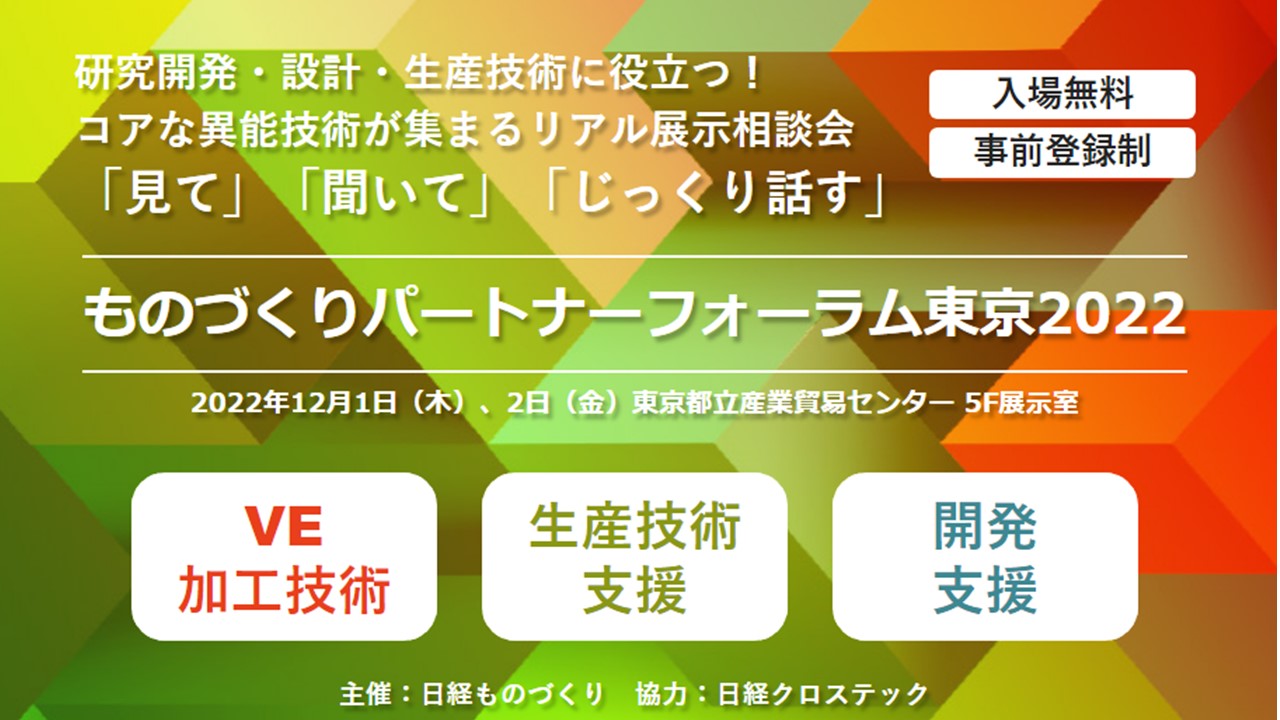 研究開発・設計・生産技術に役立つ！
コアな異能技術が集まるリアル展示相談会
「見て」「聞いて」「じっくり話す」

入場無料
事前登録制

ものづくりパートナーフォーラム東京2022

2022年12月1日（木）、2日（金）東京都立産業貿易センター 5F展示室

VE
加工技術

生産技術
支援

開発
支援

主催：日経ものづくり　協力：日経クロステック